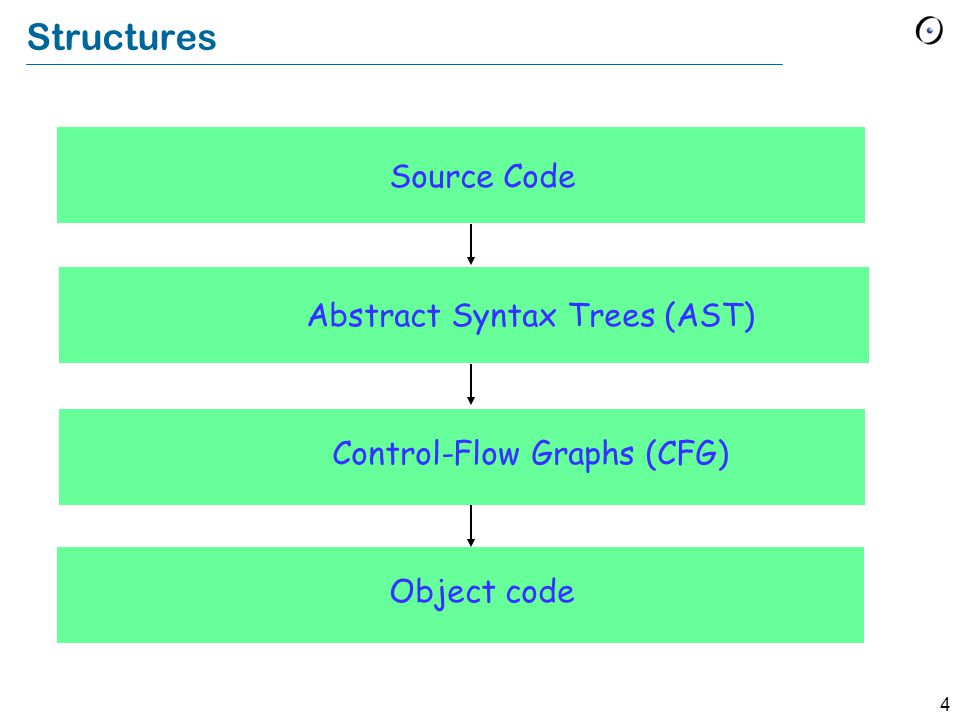 Structures

Source Code

Abstract Syntax Trees (AST)

Control-Flow Graphs (CFG)

Object code

4